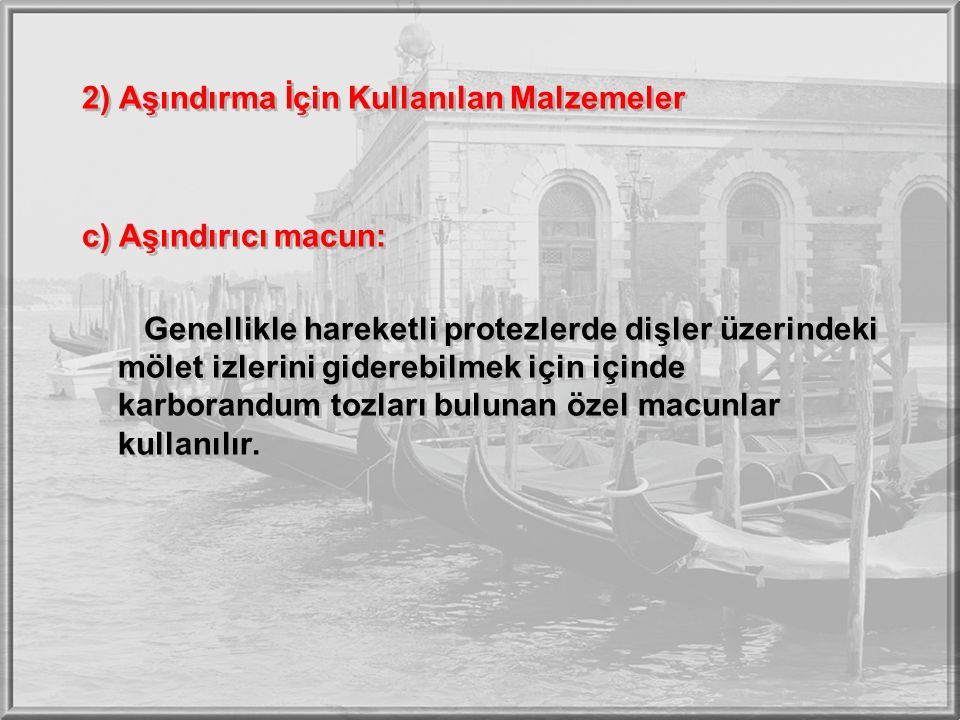 2) Aşındırma İçin Kullanılan Malzemeler

c) Aşındırıcı macun:

Genellikle hareketli protezlerde dişler üzerindeki mölet izlerini giderebilmek için içinde karborandum tozları bulunan özel macunlar kullanılır.